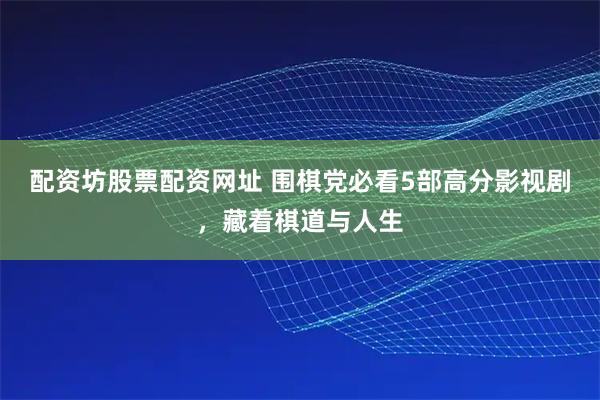 配资坊股票配资网址 围棋党必看5部高分影视剧，藏着棋道与人生